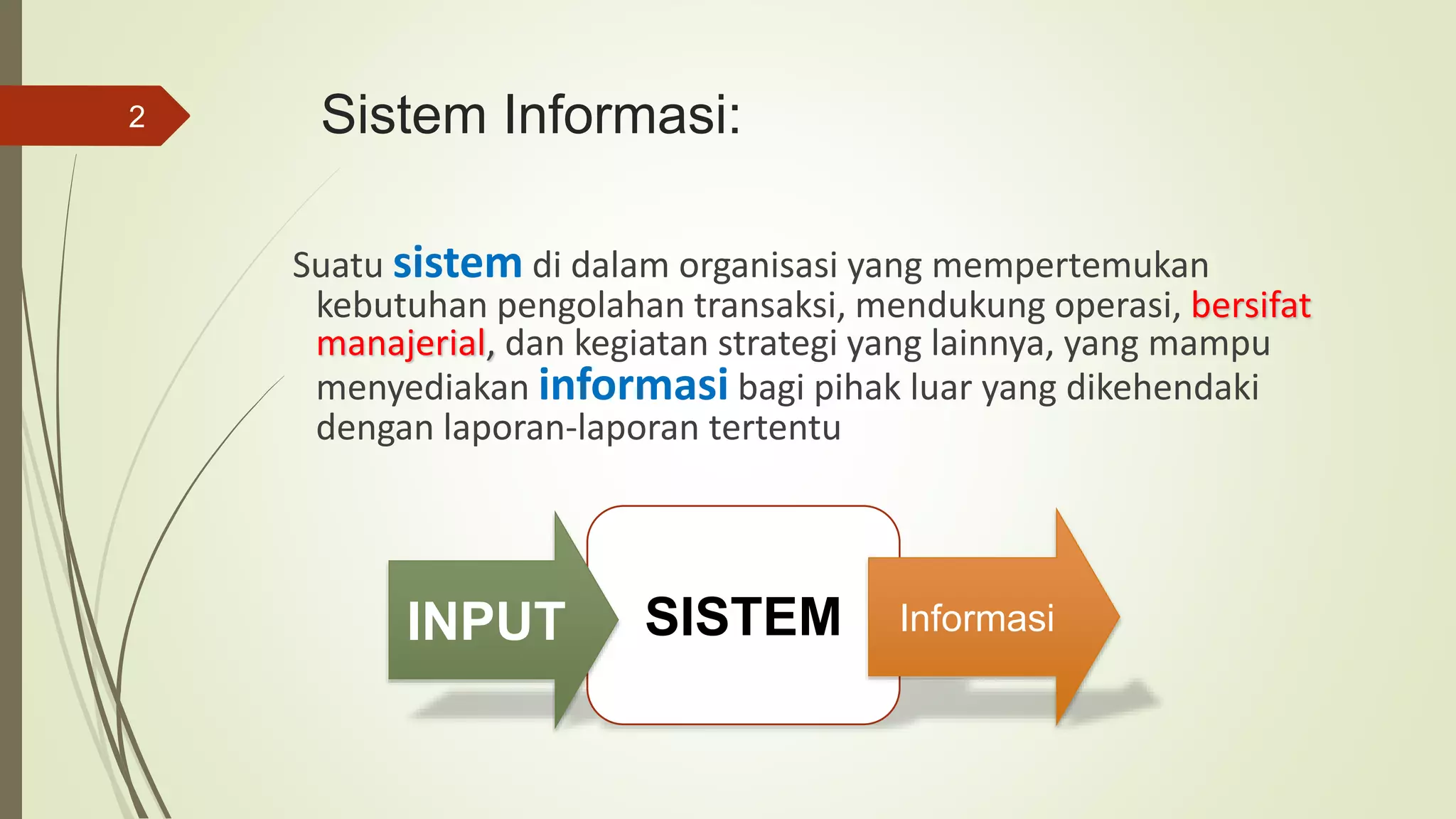 2

Sistem Informasi:

Suatu sistem di dalam organisasi yang mempertemukan kebutuhan pengolahan transaksi, mendukung operasi, bersifat manajerial, dan kegiatan strategi yang lainnya, yang mampu menyediakan informasi bagi pihak luar yang dikehendaki dengan laporan-laporan tertentu

INPUT

SISTEM

Informasi